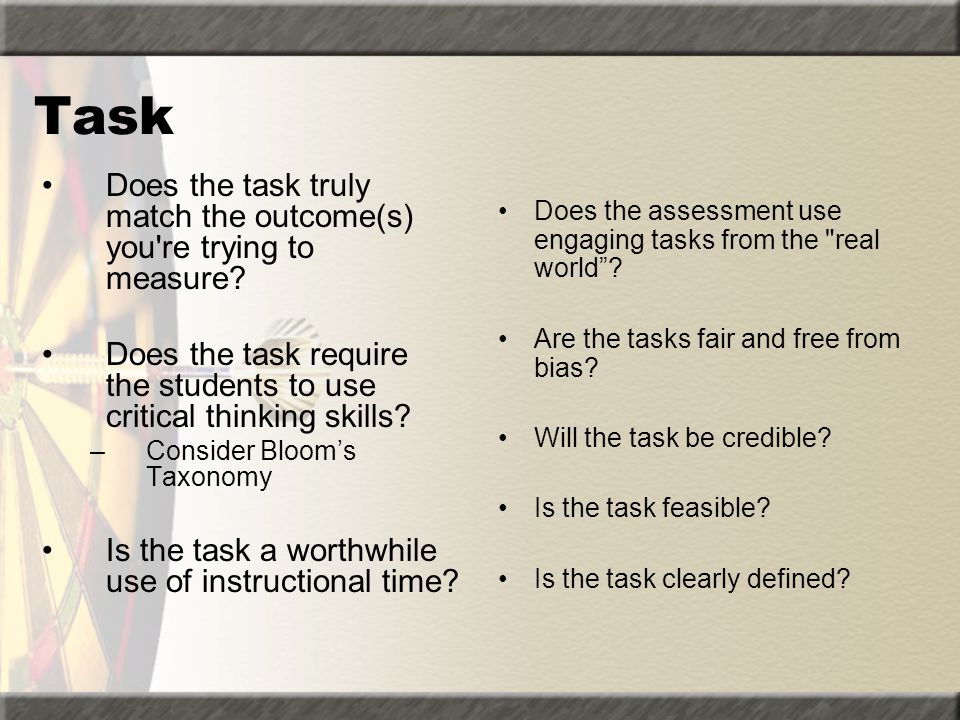 Task

• Does the task truly match the outcome(s) you're trying to measure?

• Does the task require the students to use critical thinking skills?
– Consider Bloom’s Taxonomy

• Is the task a worthwhile use of instructional time?

• Does the assessment use engaging tasks from the "real world”?

• Are the tasks fair and free from bias?

• Will the task be credible?

• Is the task feasible?

• Is the task clearly defined?